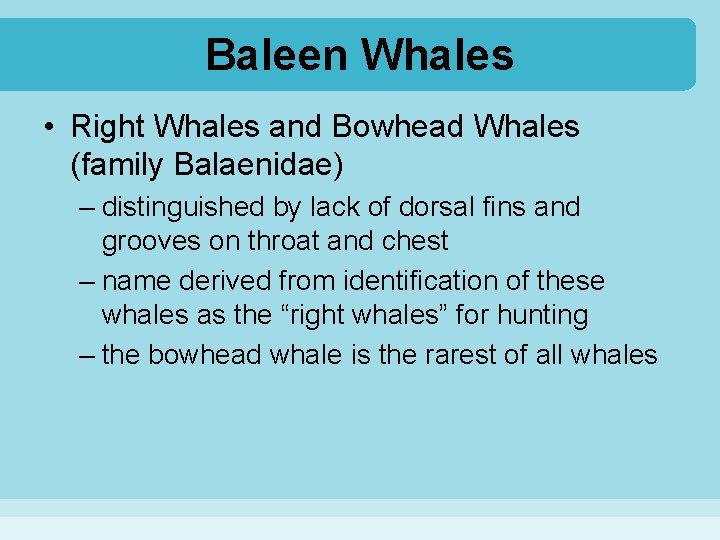 Baleen Whales

• Right Whales and Bowhead Whales (family Balaenidae)
– distinguished by lack of dorsal fins and grooves on throat and chest
– name derived from identification of these whales as the “right whales” for hunting
– the bowhead whale is the rarest of all whales